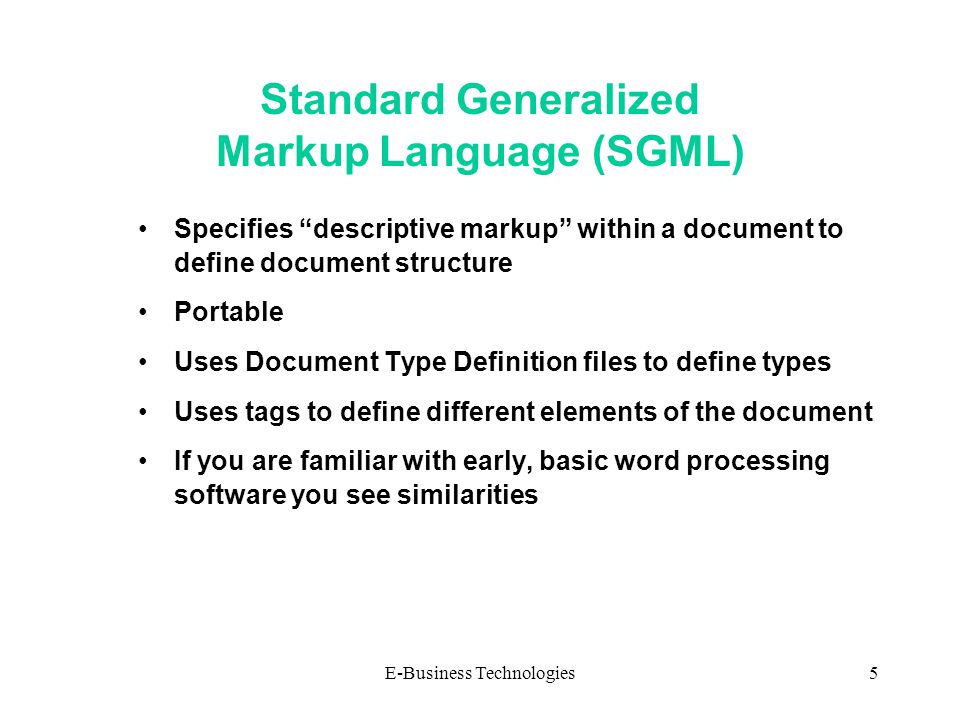 Standard Generalized Markup Language (SGML)

• Specifies “descriptive markup” within a document to define document structure

• Portable

• Uses Document Type Definition files to define types

• Uses tags to define different elements of the document

• If you are familiar with early, basic word processing software you see similarities

E-Business Technologies

5